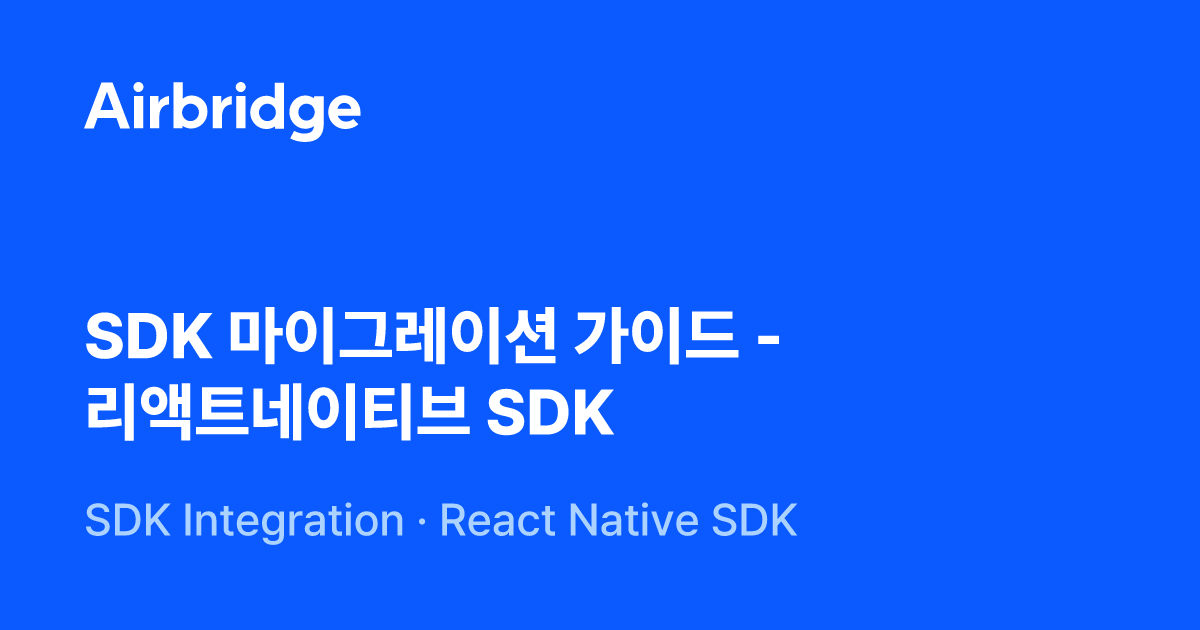 Airbridge

SDK 마이그레이션 가이드 - 리액트네이티브 SDK

SDK Integration · React Native SDK